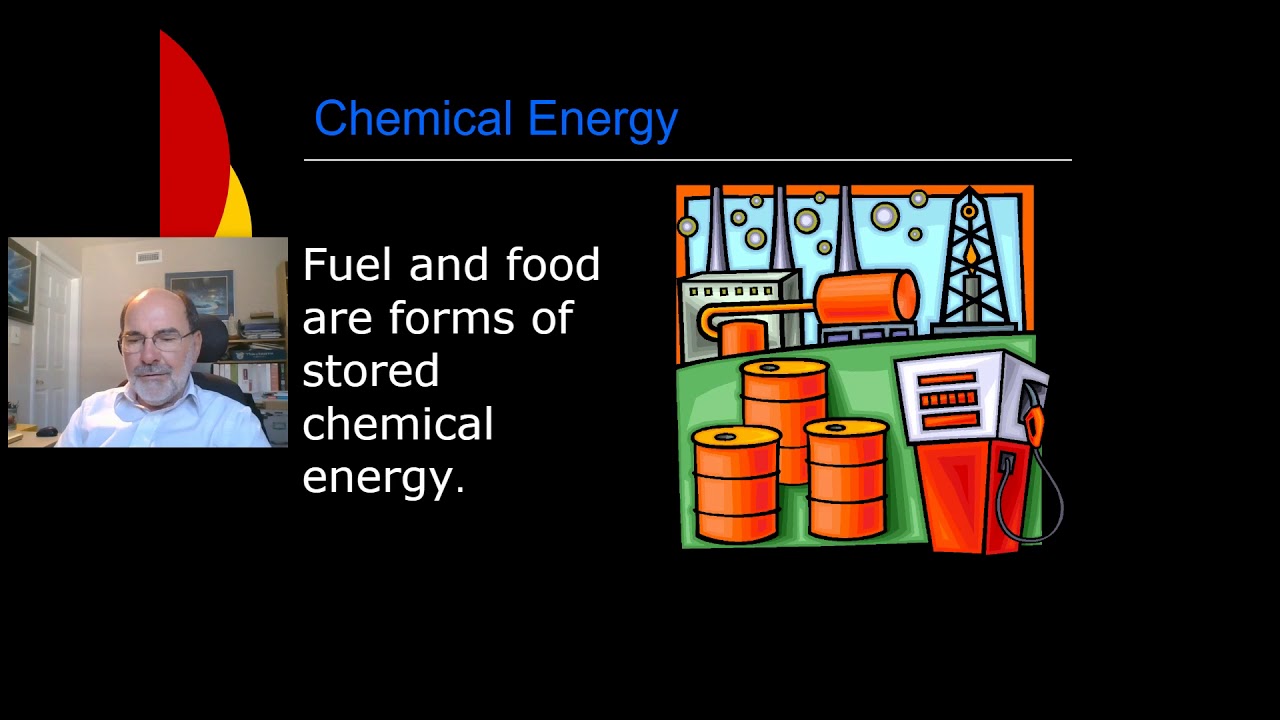 Chemical Energy

Fuel and food are forms of stored chemical energy.